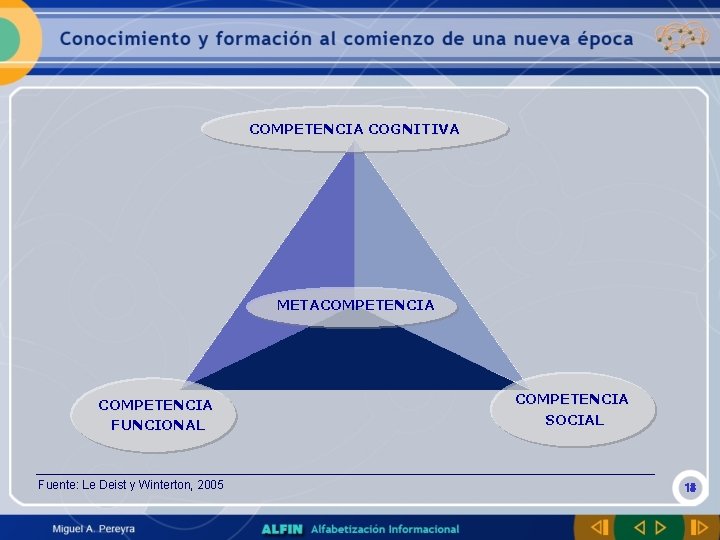 Conocimiento y formación al comienzo de una nueva época

COMPETENCIA COGNITIVA

METACOMPETENCIA

COMPETENCIA FUNCIONAL

COMPETENCIA SOCIAL

Fuente: Le Deist y Winterton, 2005

18

Miguel A. Pereyra

ALFIN Alfabetización Informacional